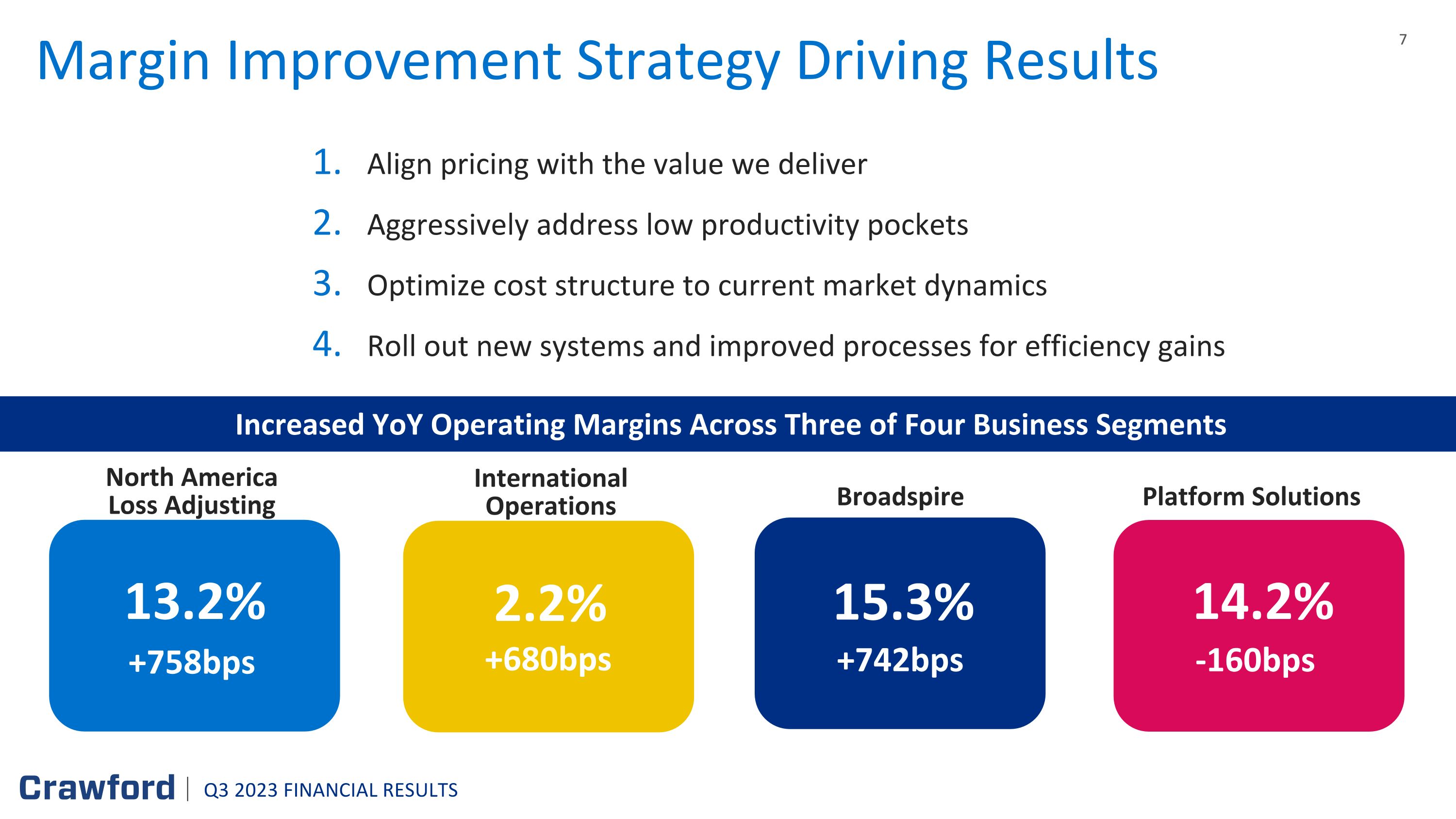 Margin Improvement Strategy Driving Results

7

1. Align pricing with the value we deliver
2. Aggressively address low productivity pockets
3. Optimize cost structure to current market dynamics
4. Roll out new systems and improved processes for efficiency gains

Increased YoY Operating Margins Across Three of Four Business Segments

North America Loss Adjusting
13.2%
+758bps

International Operations
2.2%
+680bps

Broadspire
15.3%
+742bps

Platform Solutions
14.2%
-160bps

Crawford | Q3 2023 FINANCIAL RESULTS